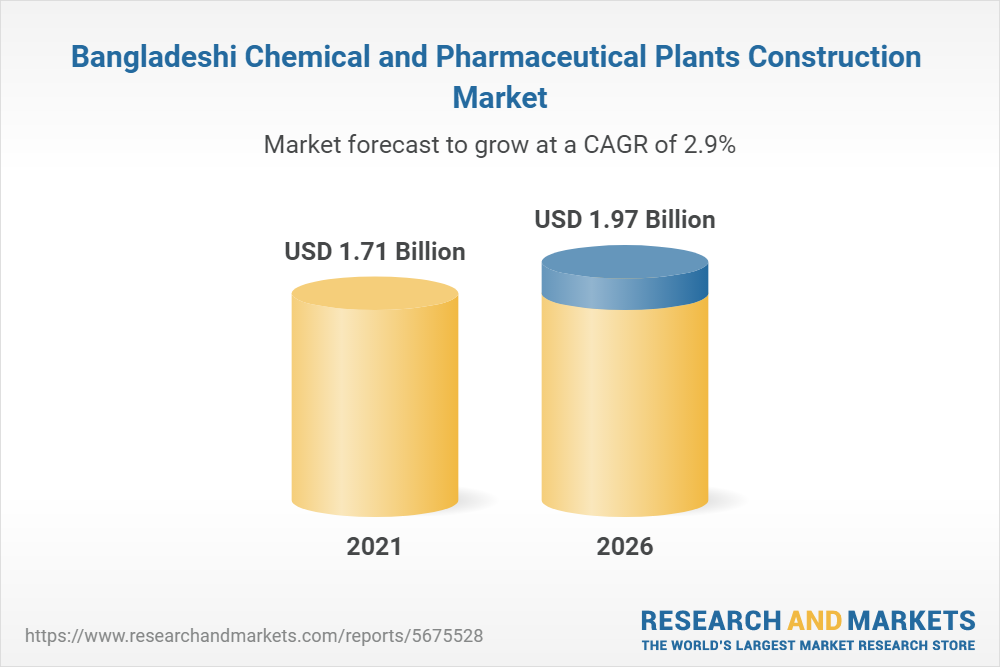 Bangladeshi Chemical and Pharmaceutical Plants Construction Market

Market forecast to grow at a CAGR of 2.9%

USD 1.71 Billion

USD 1.97 Billion

2021

2026

https://www.researchandmarkets.com/reports/5675528

RESEARCH AND MARKETS
THE WORLD'S LARGEST MARKET RESEARCH STORE